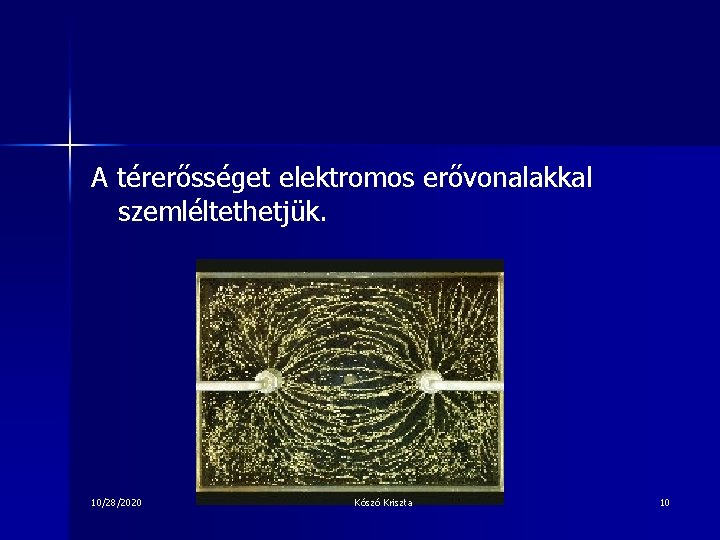 A térerősséget elektromos erővonalakkal szemléltethetjük.

10/28/2020

Kószó Kriszta

10